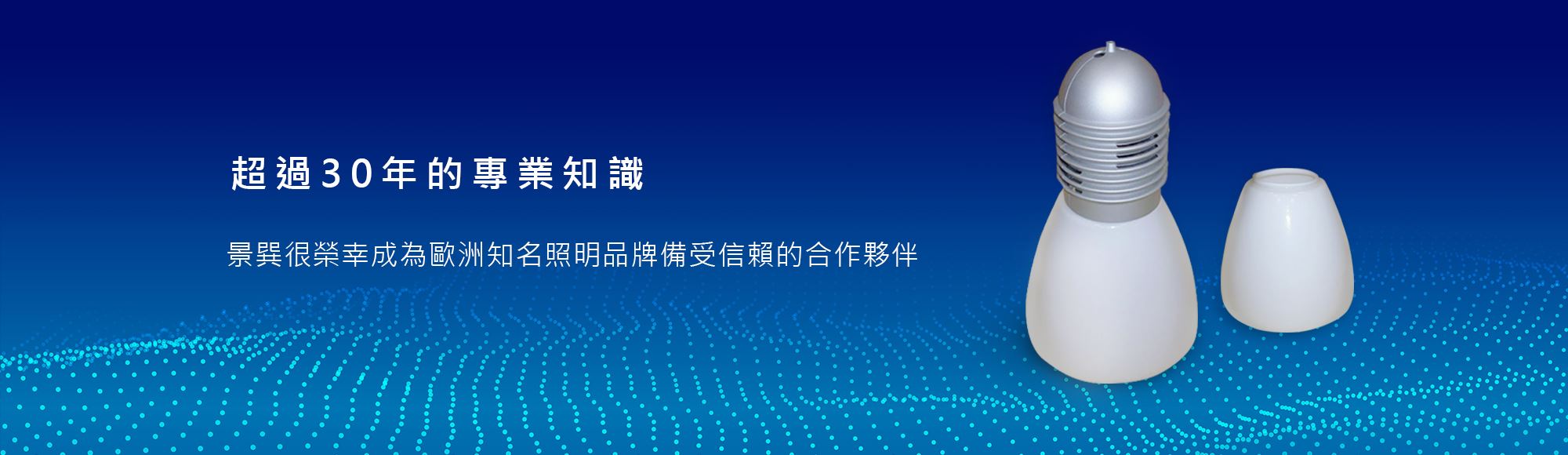 超過30年的專業知識

景巽很榮幸成為歐洲知名照明品牌備受信賴的合作夥伴